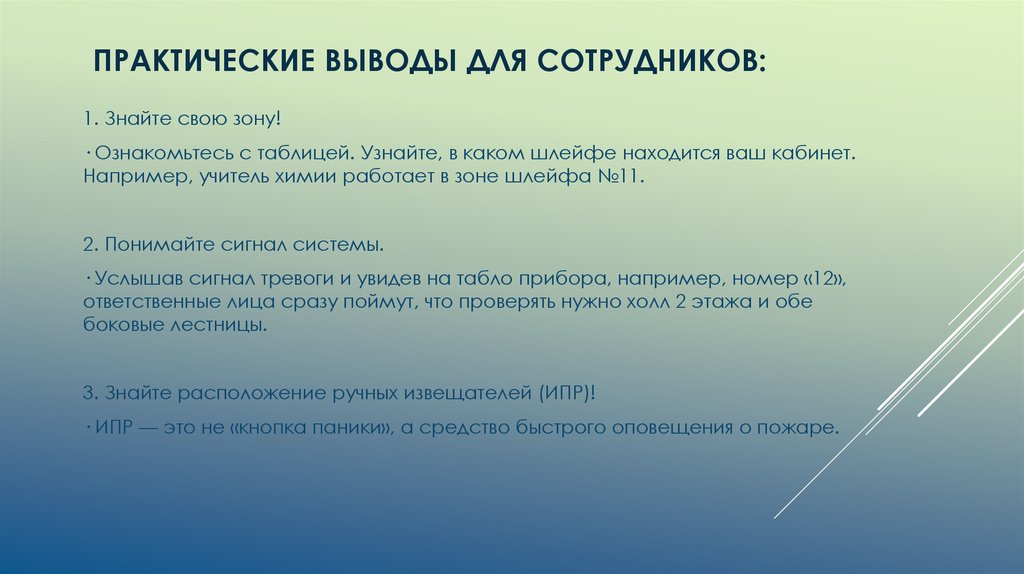 ПРАКТИЧЕСКИЕ ВЫВОДЫ ДЛЯ СОТРУДНИКОВ:

1. Знайте свою зону!

· Ознакомьтесь с таблицей. Узнайте, в каком шлейфе находится ваш кабинет. Например, учитель химии работает в зоне шлейфа №11.

2. Понимайте сигнал системы.

· Услышав сигнал тревоги и увидев на табло прибора, например, номер «12», ответственные лица сразу поймут, что проверять нужно холл 2 этажа и обе боковые лестницы.

3. Знайте расположение ручных извещателей (ИПР)!

· ИПР — это не «кнопка паники», а средство быстрого оповещения о пожаре.